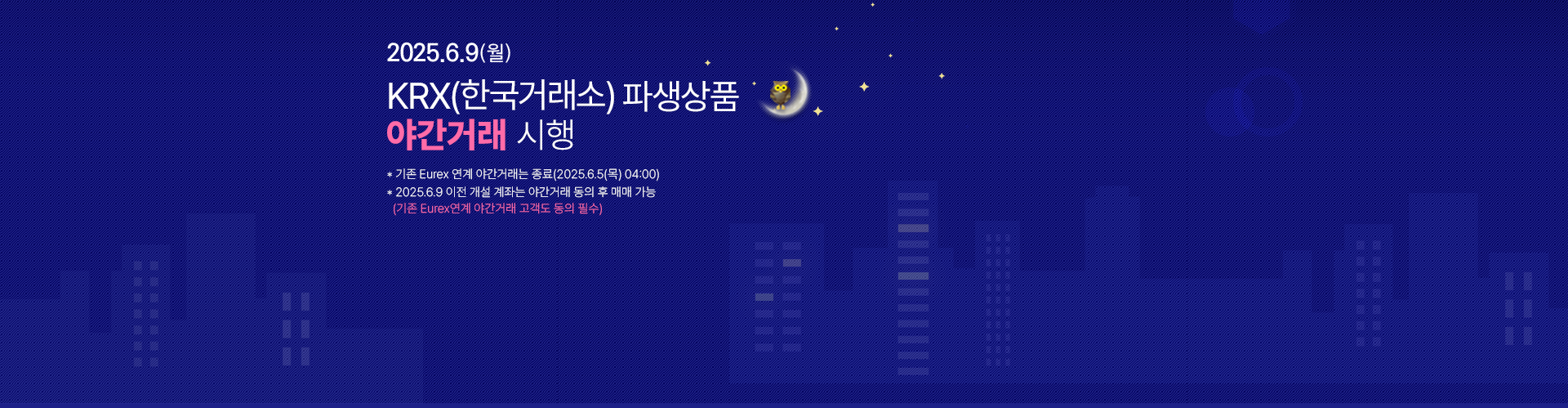 2025.6.9(월)

KRX(한국거래소) 파생상품
야간거래 시행

* 기존 Eurex 연계 야간거래는 종료(2025.6.5(목) 04:00)
* 2025.6.9 이전 개설 계좌는 야간거래 동의 후 매매 가능
(기존 Eurex연계 야간거래 고객도 동의 필수)